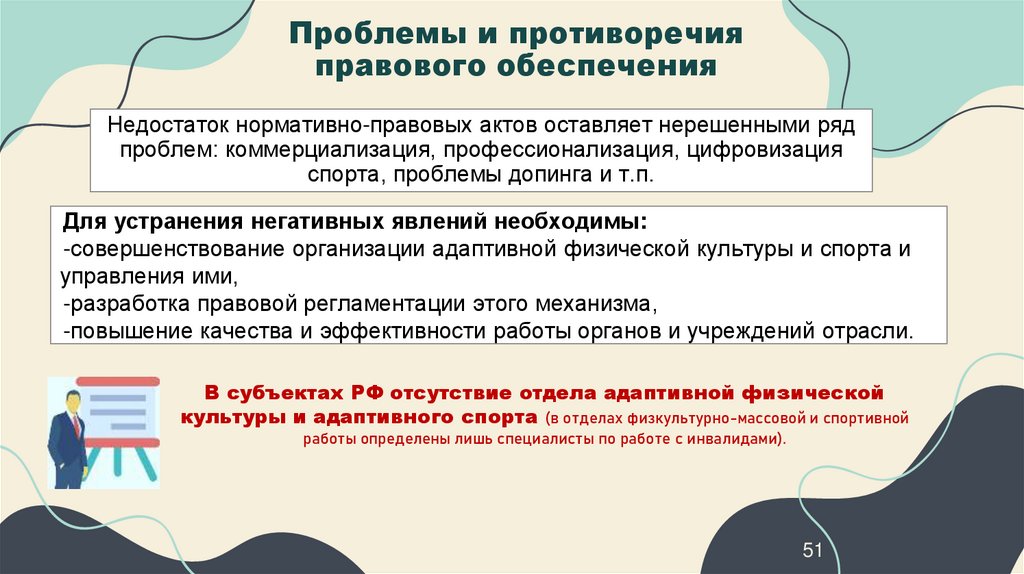 Проблемы и противоречия правового обеспечения

Недостаток нормативно-правовых актов оставляет нерешенными ряд проблем: коммерциализация, профессионализация, цифровизация спорта, проблемы допинга и т.п.

Для устранения негативных явлений необходимы:
-совершенствование организации адаптивной физической культуры и спорта и управления ими,
-разработка правовой регламентации этого механизма,
-повышение качества и эффективности работы органов и учреждений отрасли.

В субъектах РФ отсутствие отдела адаптивной физической культуры и адаптивного спорта (в отделах физкультурно-массовой и спортивной работы определены лишь специалисты по работе с инвалидами).

51